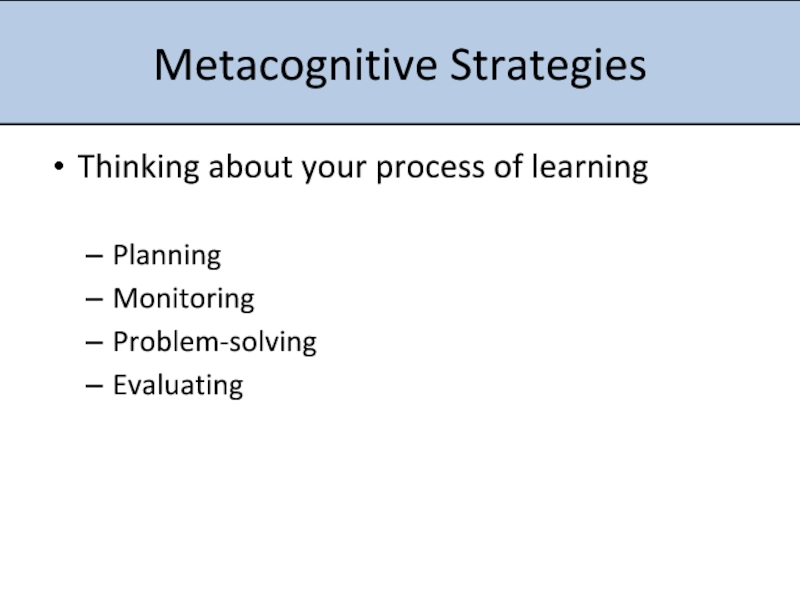 Metacognitive Strategies

• Thinking about your process of learning

– Planning
– Monitoring
– Problem-solving
– Evaluating